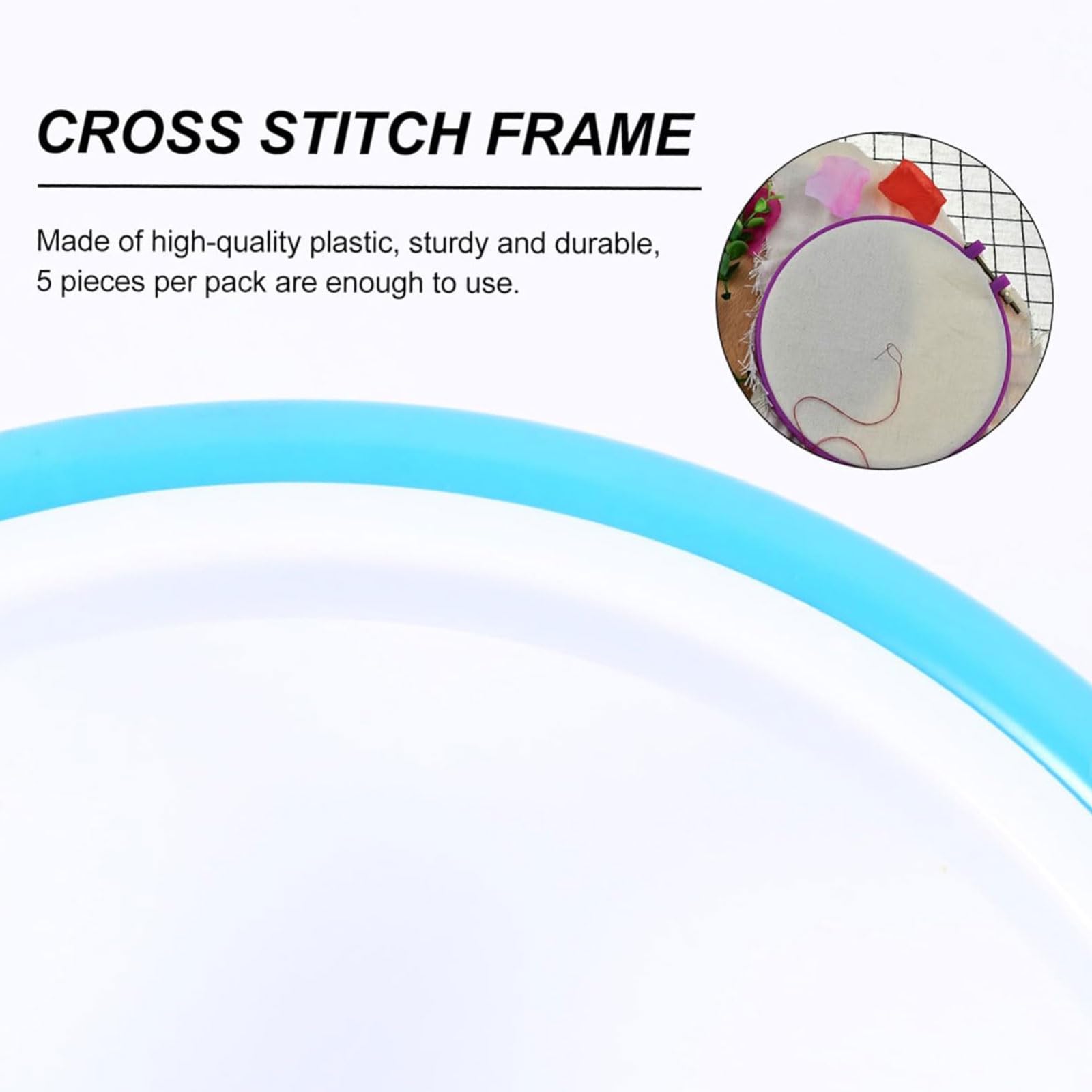 CROSS STITCH FRAME

Made of high-quality plastic, sturdy and durable, 5 pieces per pack are enough to use.